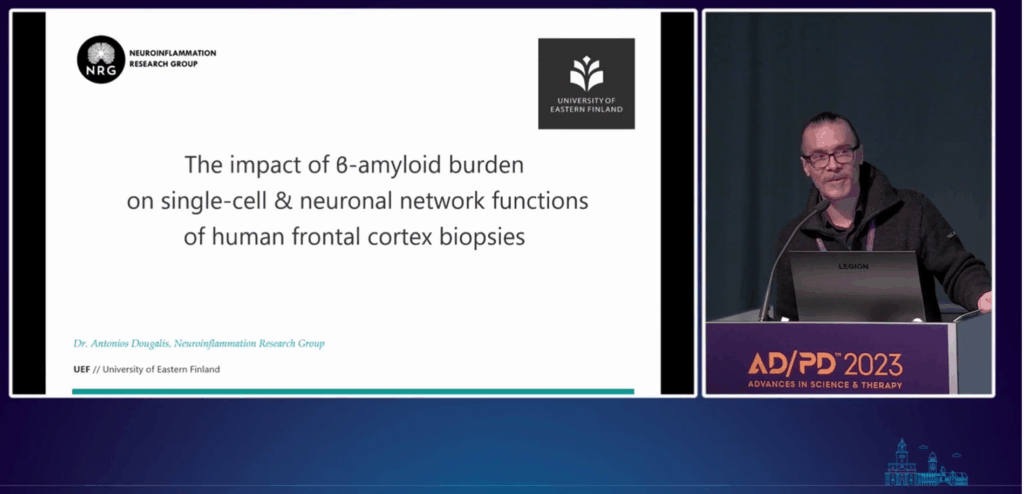 NRG NEUROINFLAMMATION RESEARCH GROUP

UNIVERSITY OF EASTERN FINLAND

The impact of β-amyloid burden on single-cell & neuronal network functions of human frontal cortex biopsies

Dr. Antonios Dougalis, Neuroinflammation Research Group

UEF // University of Eastern Finland

LEGION

AD/PD™ 2023
ADVANCES IN SCIENCE & THERAPY